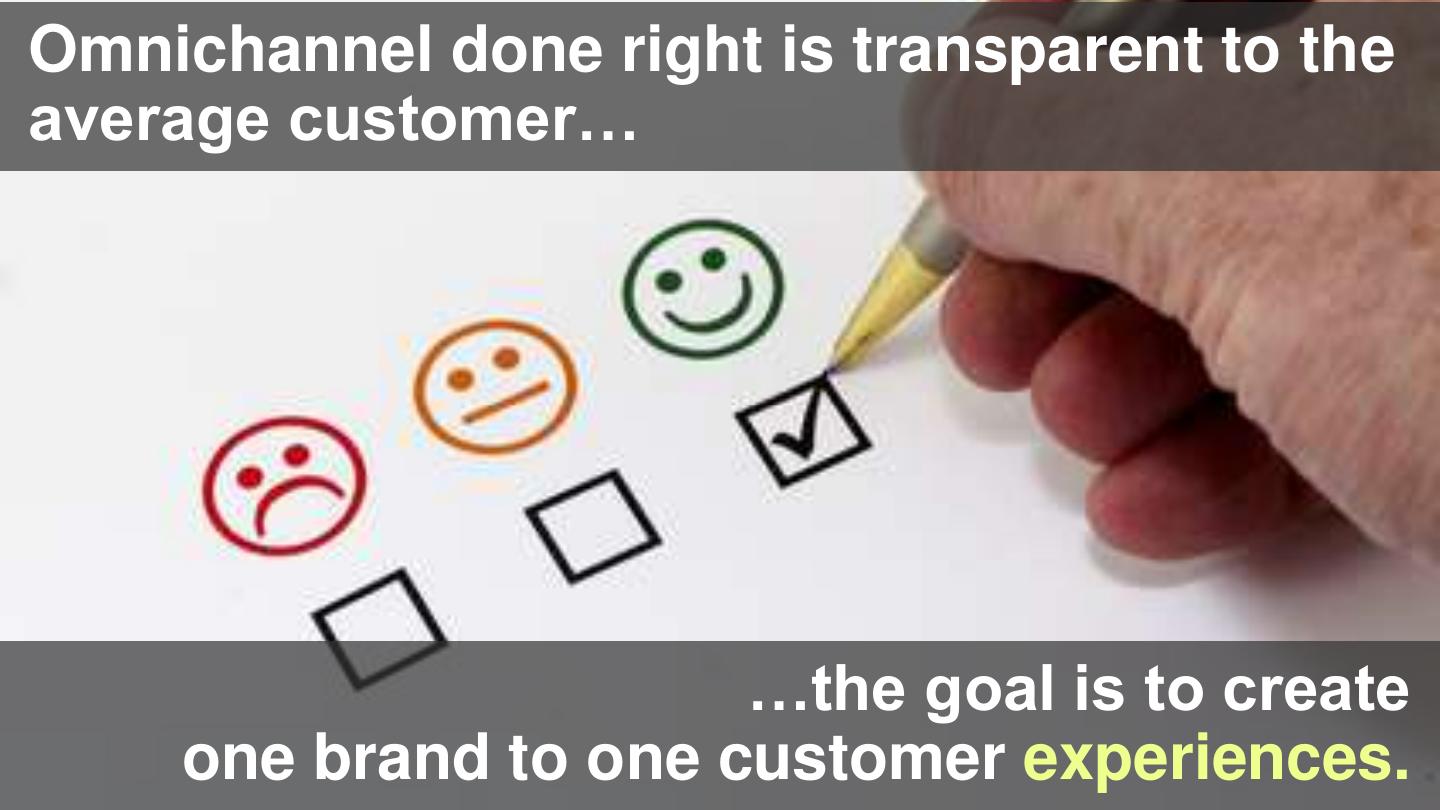 Omnichannel done right is transparent to the average customer…

…the goal is to create one brand to one customer experiences.